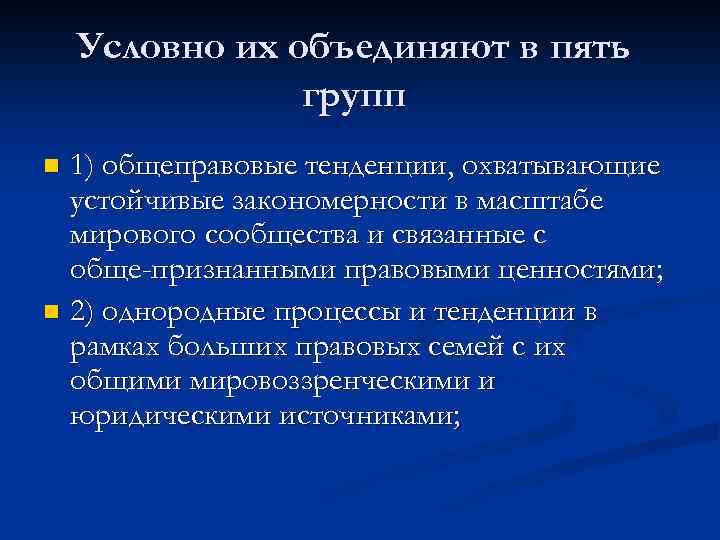 Условно их объединяют в пять групп

1) общеправовые тенденции, охватывающие устойчивые закономерности в масштабе мирового сообщества и связанные с обще-признанными правовыми ценностями;

2) однородные процессы и тенденции в рамках больших правовых семей с их общими мировоззренческими и юридическими источниками;